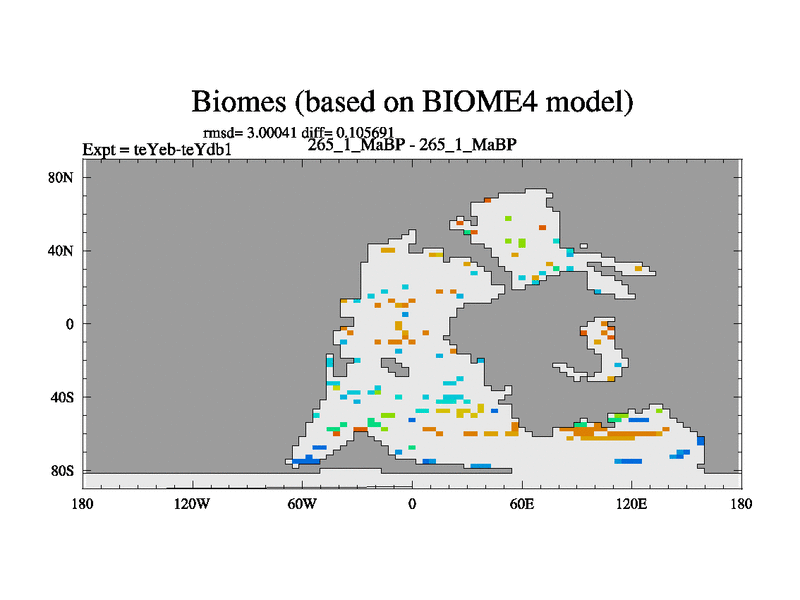 Biomes (based on BIOME4 model)

rmsd= 3.00041 diff= 0.105691

Expt = teYeb-teYdb1

265_1_MaBP - 265_1_MaBP

80N

40N

0

40S

80S

180

120W

60W

0

60E

120E

180